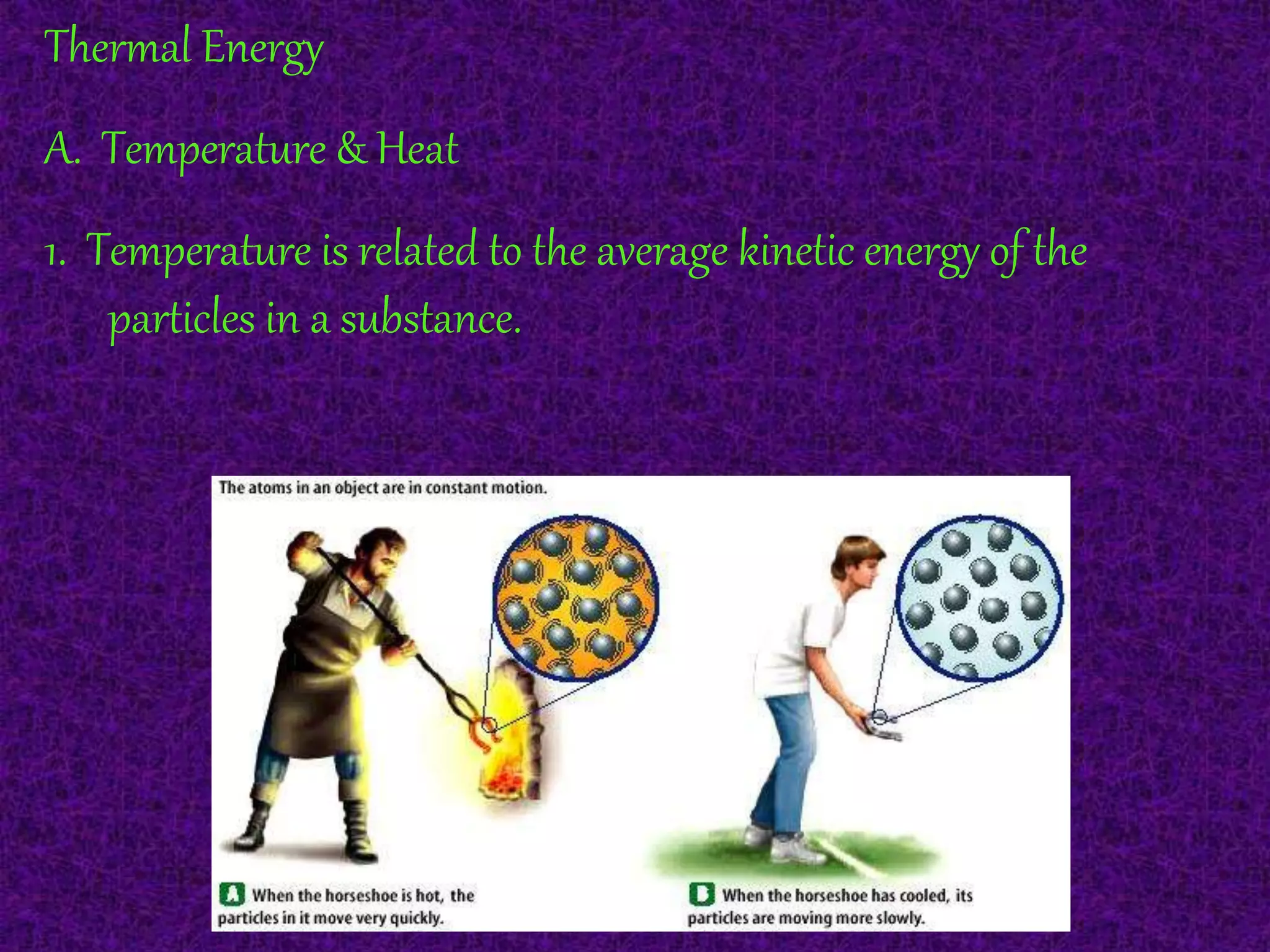 Thermal Energy

A. Temperature & Heat

1. Temperature is related to the average kinetic energy of the particles in a substance.

The atoms in an object are in constant motion.

A When the horseshoe is hot, the particles in it move very quickly.

B When the horseshoe has cooled, its particles are moving more slowly.